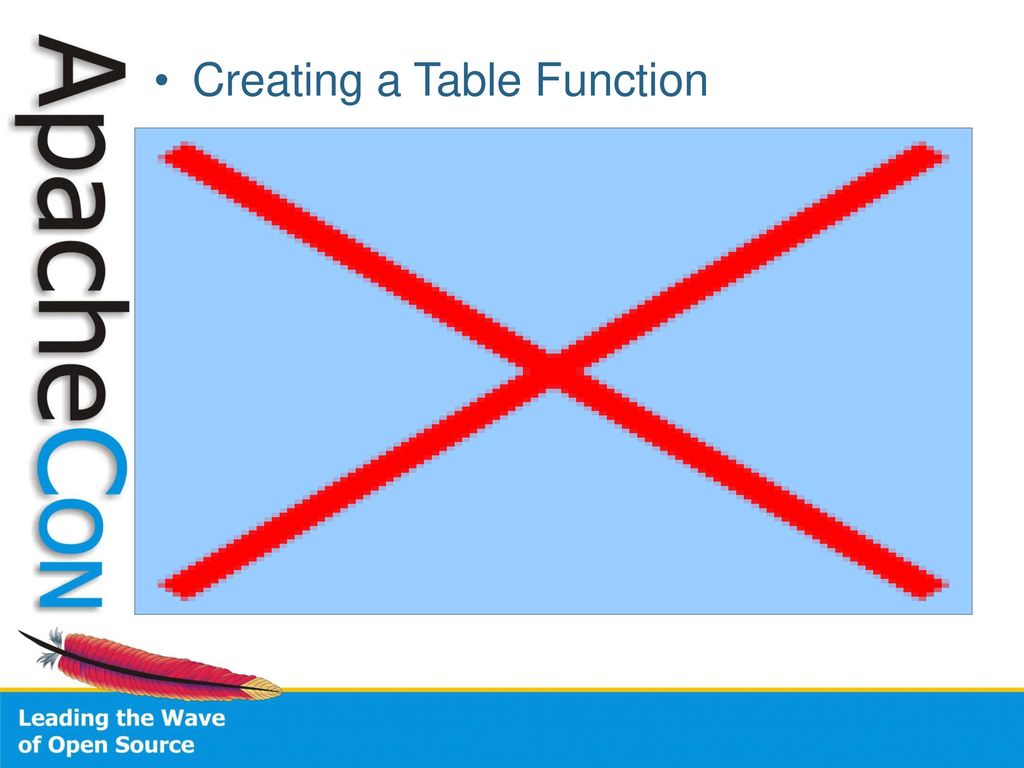 ApacheCon

• Creating a Table Function

Leading the Wave of Open Source